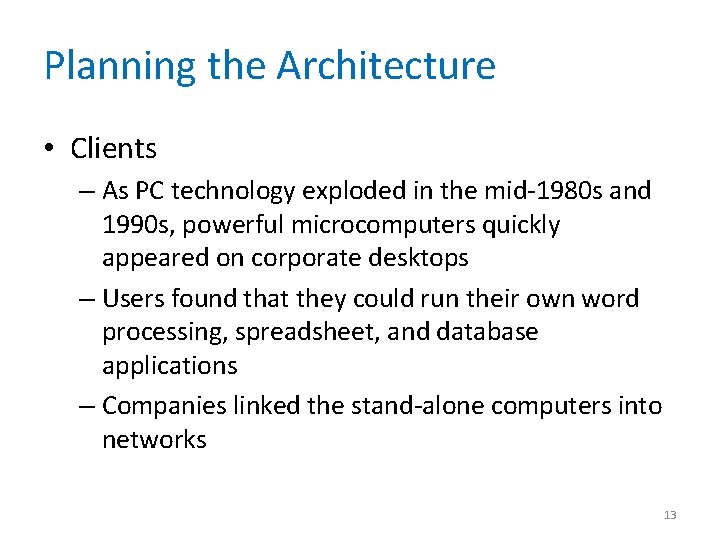 Planning the Architecture

• Clients

– As PC technology exploded in the mid-1980s and 1990s, powerful microcomputers quickly appeared on corporate desktops

– Users found that they could run their own word processing, spreadsheet, and database applications

– Companies linked the stand-alone computers into networks

13